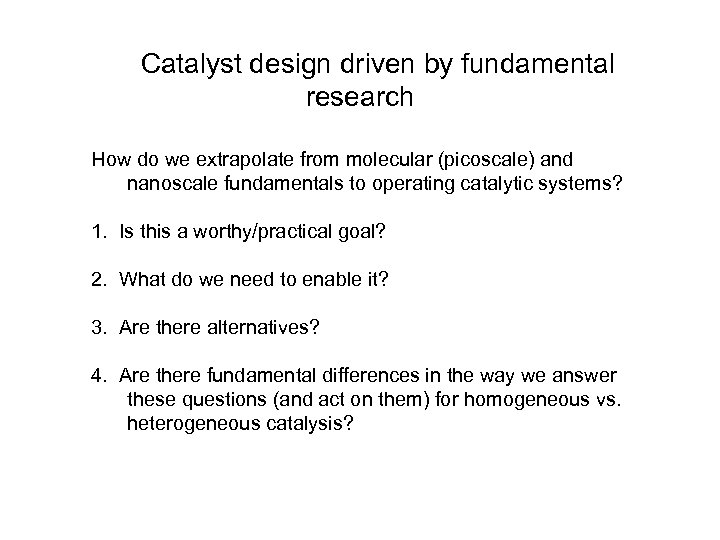 Catalyst design driven by fundamental research

How do we extrapolate from molecular (picoscale) and nanoscale fundamentals to operating catalytic systems?

1. Is this a worthy/practical goal?

2. What do we need to enable it?

3. Are there alternatives?

4. Are there fundamental differences in the way we answer these questions (and act on them) for homogeneous vs. heterogeneous catalysis?